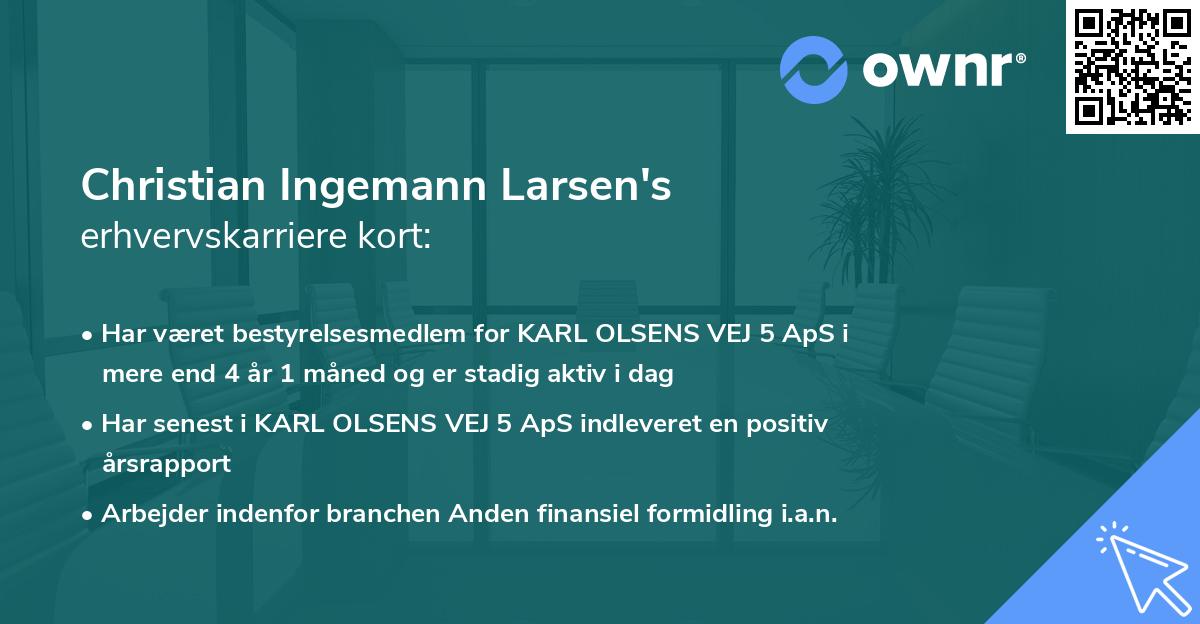 ownr®

Christian Ingemann Larsen's
erhvervskarriere kort:

• Har været bestyrelsesmedlem for KARL OLSENS VEJ 5 ApS i mere end 4 år 1 måned og er stadig aktiv i dag

• Har senest i KARL OLSENS VEJ 5 ApS indleveret en positiv årsrapport

• Arbejder indenfor branchen Anden finansiel formidling i.a.n.